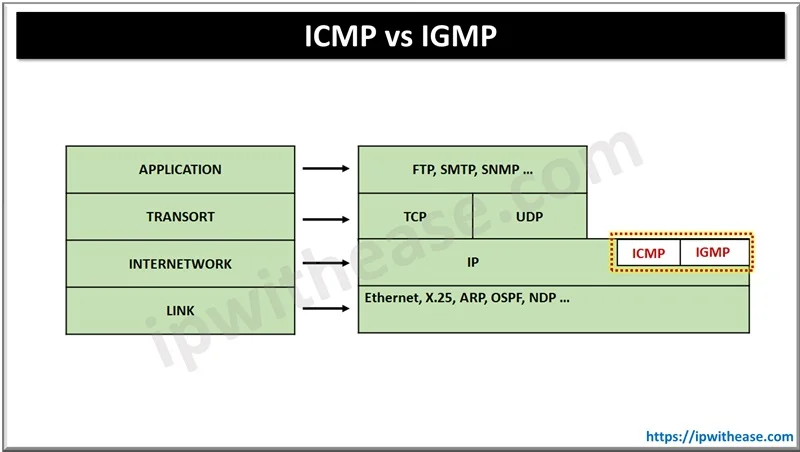 ICMP vs IGMP

APPLICATION
TRANSORT
INTERNETWORK
LINK

FTP, SMTP, SNMP …
TCP
UDP
IP
ICMP
IGMP
Ethernet, X.25, ARP, OSPF, NDP …

ipwithease.com

https://ipwithease.com